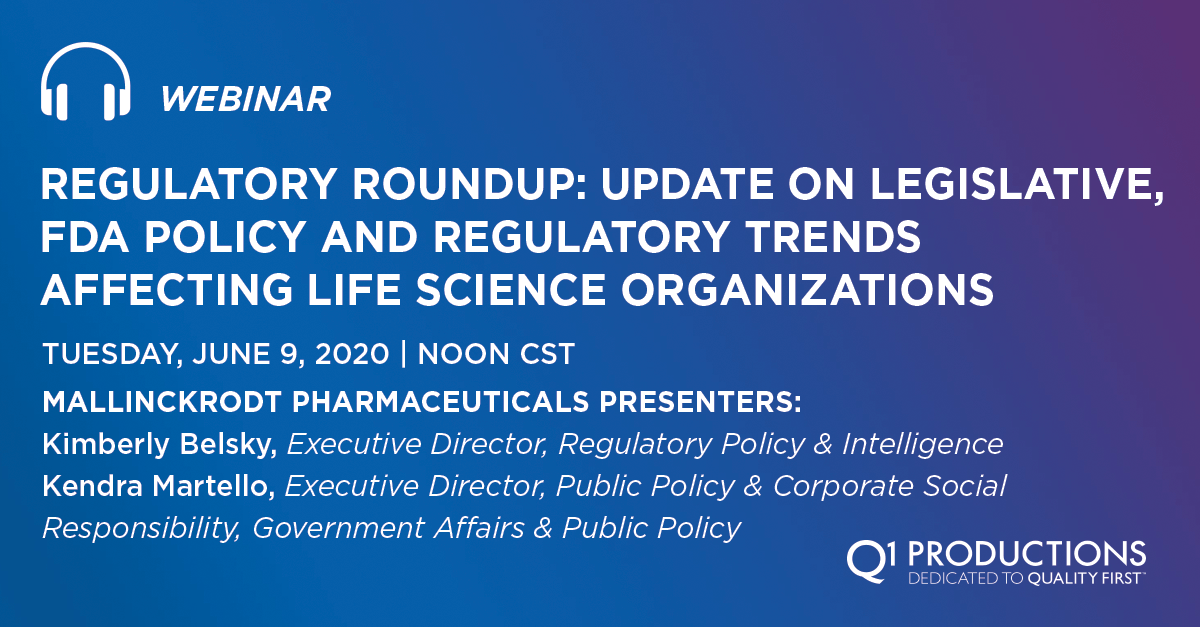 WEBINAR

REGULATORY ROUNDUP: UPDATE ON LEGISLATIVE, FDA POLICY AND REGULATORY TRENDS AFFECTING LIFE SCIENCE ORGANIZATIONS

TUESDAY, JUNE 9, 2020 | NOON CST

MALLINCKRODT PHARMACEUTICALS PRESENTERS:

Kimberly Belsky, Executive Director, Regulatory Policy & Intelligence

Kendra Martello, Executive Director, Public Policy & Corporate Social Responsibility, Government Affairs & Public Policy

Q1 PRODUCTIONS
DEDICATED TO QUALITY FIRST™